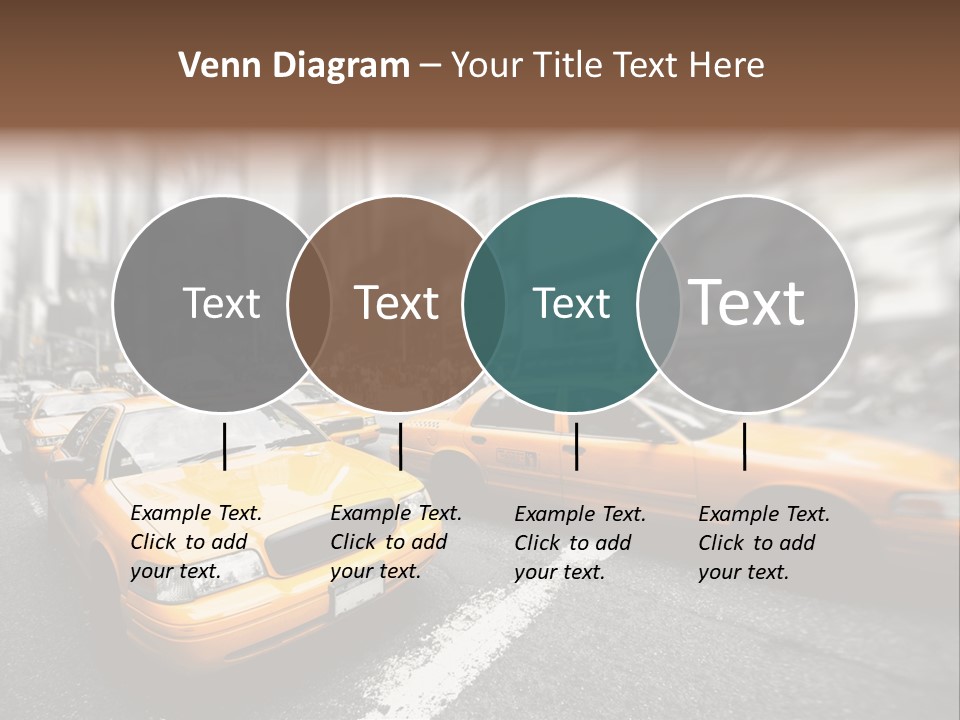 Venn Diagram – Your Title Text Here

Text

Text

Text

Text

Example Text. Click to add your text.

Example Text. Click to add your text.

Example Text. Click to add your text.

Example Text. Click to add your text.